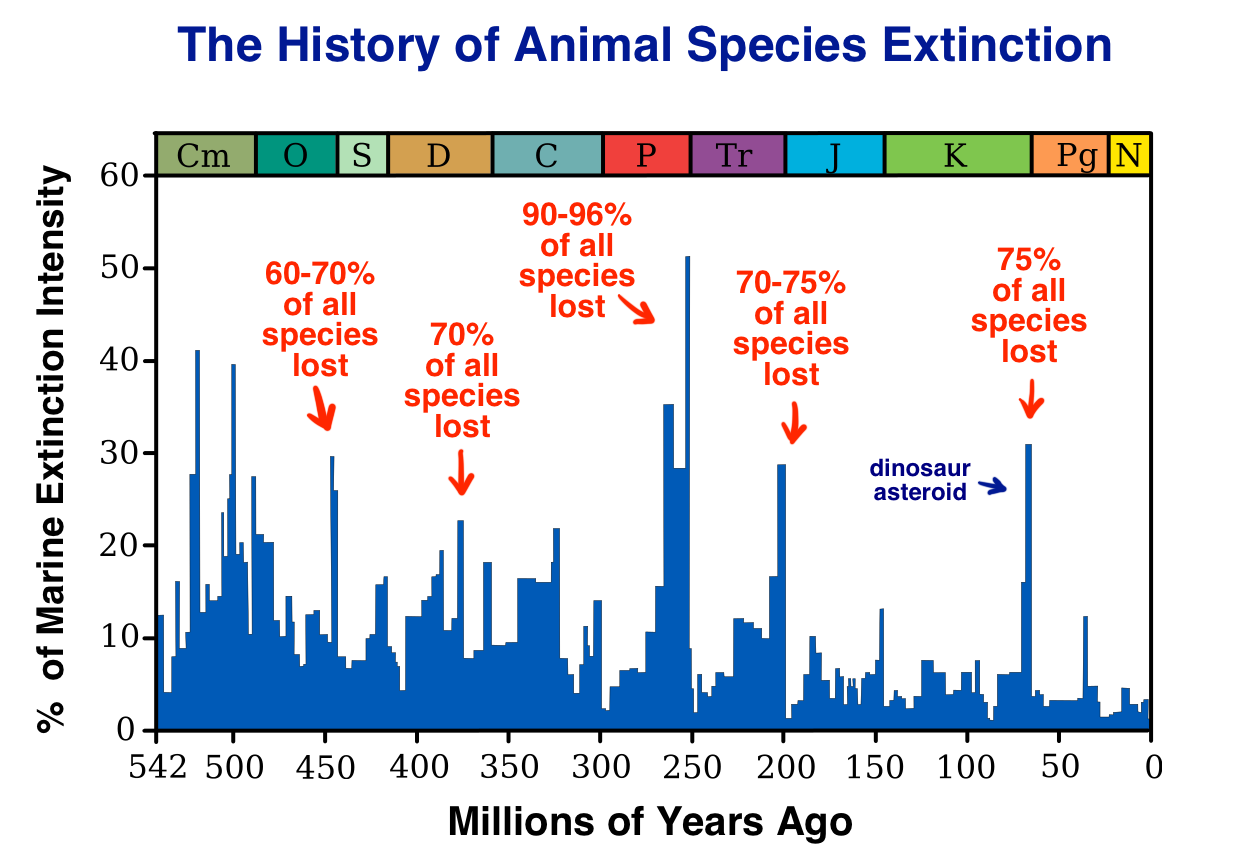 The History of Animal Species Extinction

Cm O S D C P Tr J K Pg N

% of Marine Extinction Intensity

60
50
40
30
20
10
0

60-70% of all species lost

70% of all species lost

90-96% of all species lost

70-75% of all species lost

75% of all species lost

dinosaur asteroid

542 500 450 400 350 300 250 200 150 100 50 0

Millions of Years Ago